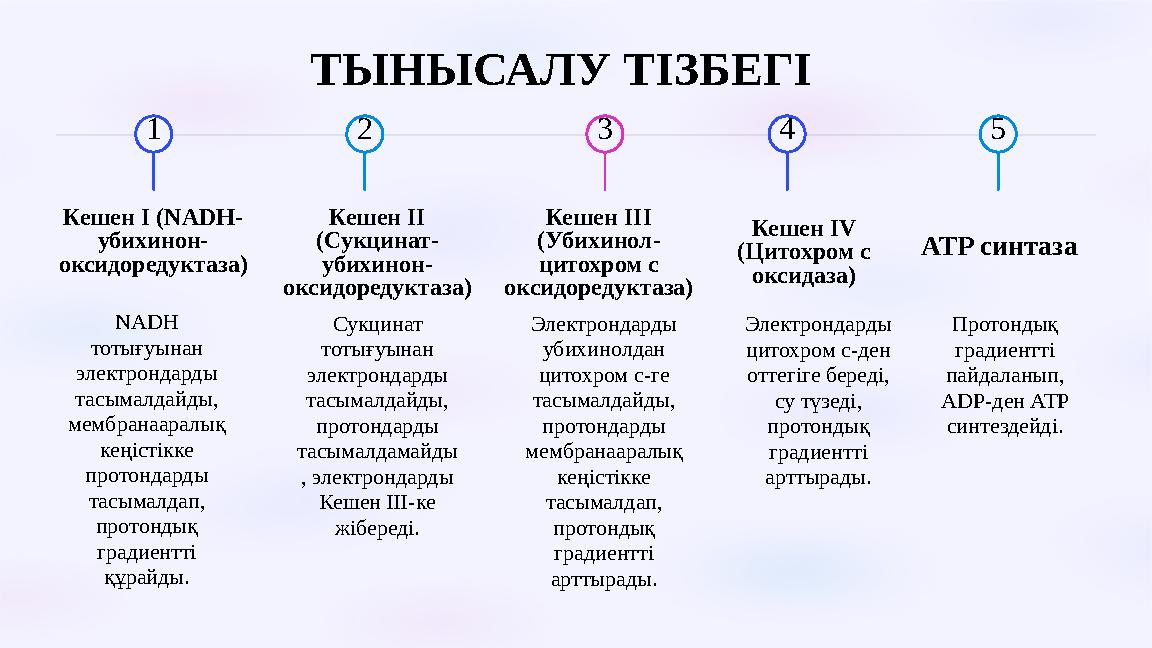 ТЫНЫСАЛУ ТІЗБЕГІ

1

Кешен I (NADH-убихинон-оксидоредуктаза)

NADH тотығуынан электрондарды тасымалдайды, мембранааралық кеңістікке протондарды тасымалдап, протондық градиентті құрайды.

2

Кешен II (Сукцинат-убихинон-оксидоредуктаза)

Сукцинат тотығуынан электрондарды тасымалдайды, протондарды тасымалдамайды , электрондарды Кешен III-ке жібереді.

3

Кешен III (Убихинол-цитохром с оксидоредуктаза)

Электрондарды убихинолдан цитохром с-ге тасымалдайды, протондарды мембранааралық кеңістікке тасымалдап, протондық градиентті арттырады.

4

Кешен IV (Цитохром с оксидаза)

Электрондарды цитохром с-ден оттегіге береді, су түзеді, протондық градиентті арттырады.

5

ATP синтаза

Протондық градиентті пайдаланып, ADP-ден ATP синтездейді.